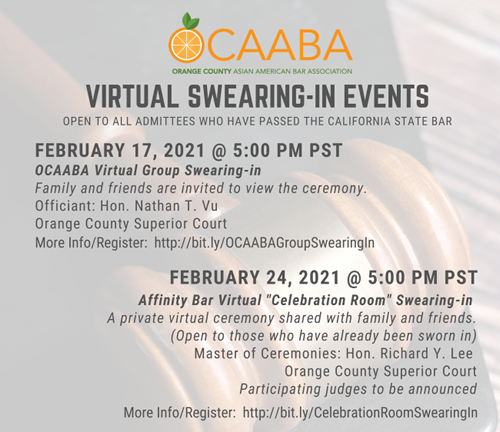 OCAABA
ORANGE COUNTY ASIAN AMERICAN BAR ASSOCIATION

VIRTUAL SWEARING-IN EVENTS

OPEN TO ALL ADMITTEES WHO HAVE PASSED THE CALIFORNIA STATE BAR

FEBRUARY 17, 2021 @ 5:00 PM PST
OCAABA Virtual Group Swearing-in
Family and friends are invited to view the ceremony.
Officiant: Hon. Nathan T. Vu
Orange County Superior Court
More Info/Register: http://bit.ly/OCAABAGroupSwearingIn

FEBRUARY 24, 2021 @ 5:00 PM PST
Affinity Bar Virtual "Celebration Room" Swearing-in
A private virtual ceremony shared with family and friends.
(Open to those who have already been sworn in)
Master of Ceremonies: Hon. Richard Y. Lee
Orange County Superior Court
Participating judges to be announced
More Info/Register: http://bit.ly/CelebrationRoomSwearingIn